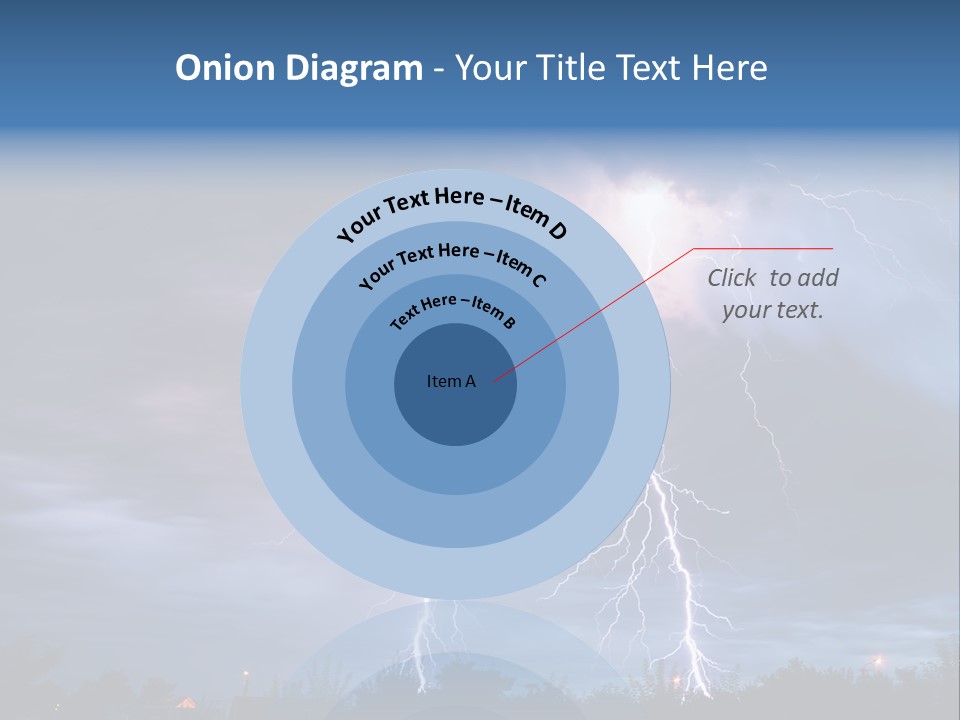 Onion Diagram - Your Title Text Here

Your Text Here – Item D

Your Text Here – Item C

Text Here – Item B

Item A

Click to add your text.